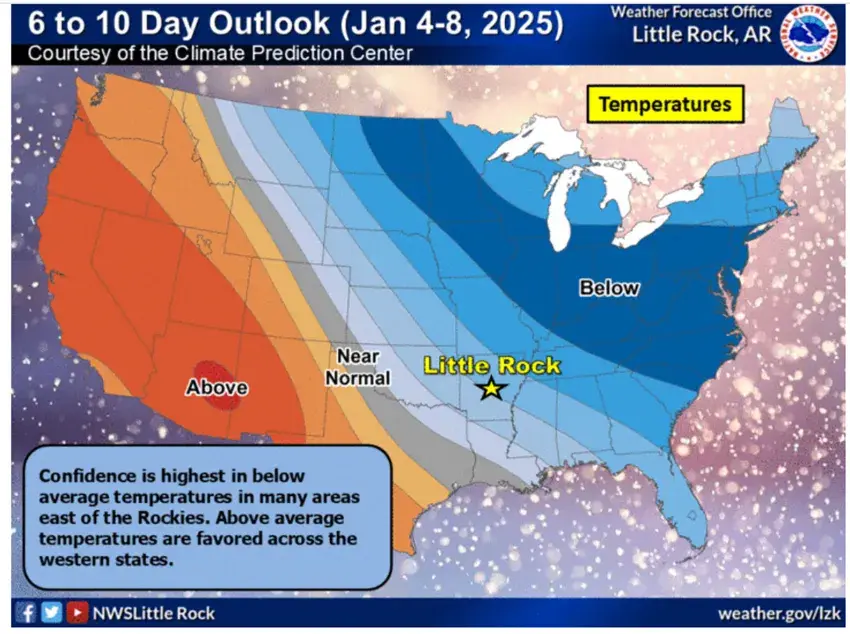 6 to 10 Day Outlook (Jan 4-8, 2025)
Courtesy of the Climate Prediction Center

Weather Forecast Office
Little Rock, AR

NATIONAL WEATHER SERVICE

Temperatures

Below

Near Normal

Little Rock

Above

Confidence is highest in below average temperatures in many areas east of the Rockies. Above average temperatures are favored across the western states.

NWSLittle Rock

weather.gov/lzk